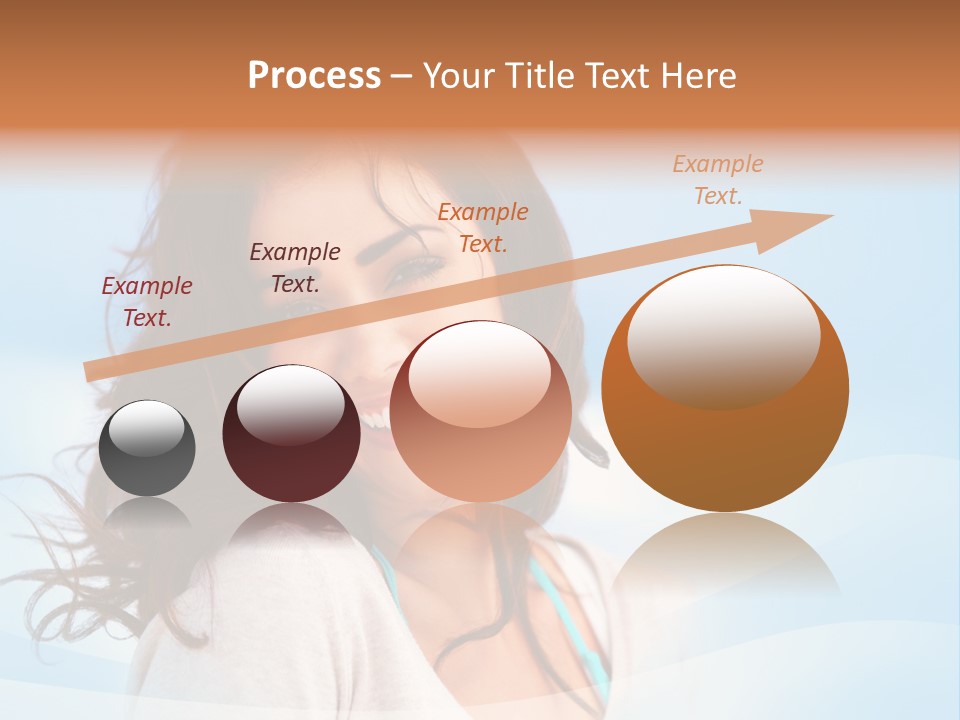 Process – Your Title Text Here

Example Text.

Example Text.

Example Text.

Example Text.